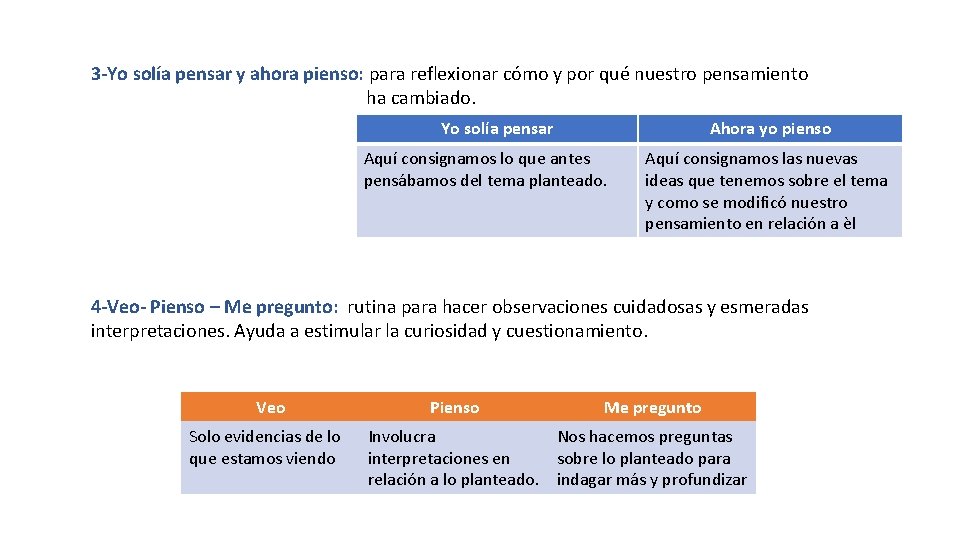 3-Yo solía pensar y ahora pienso: para reflexionar cómo y por qué nuestro pensamiento ha cambiado.

| Yo solía pensar | Ahora yo pienso |
|---|---|
| Aquí consignamos lo que antes pensábamos del tema planteado. | Aquí consignamos las nuevas ideas que tenemos sobre el tema y como se modificó nuestro pensamiento en relación a èl |

4-Veo- Pienso – Me pregunto: rutina para hacer observaciones cuidadosas y esmeradas interpretaciones. Ayuda a estimular la curiosidad y cuestionamiento.

| Veo | Pienso | Me pregunto |
|---|---|---|
| Solo evidencias de lo que estamos viendo | Involucra interpretaciones en relación a lo planteado. | Nos hacemos preguntas sobre lo planteado para indagar más y profundizar |